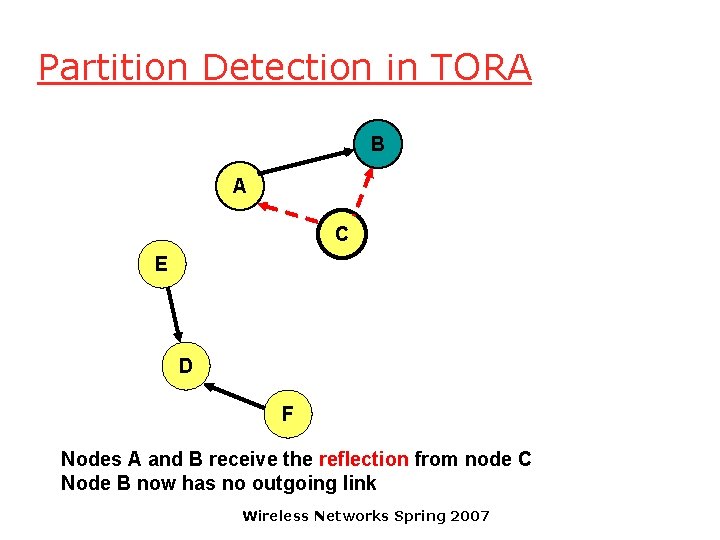 Partition Detection in TORA

B

A

C

E

D

F

Nodes A and B receive the reflection from node C
Node B now has no outgoing link

Wireless Networks Spring 2007